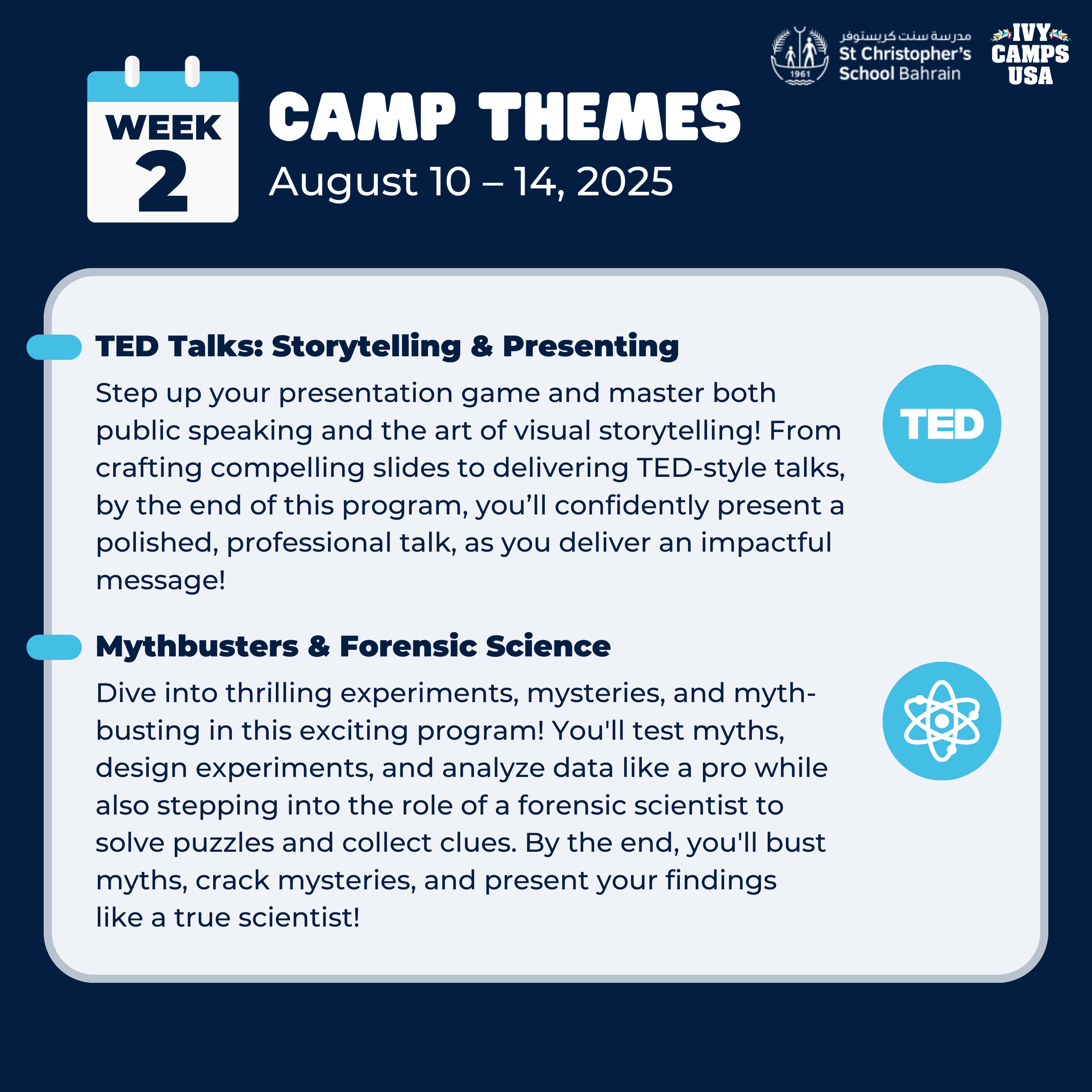 1961
مدرسة سنت كريستوفر
St Christopher's School Bahrain

IVY CAMPS USA

WEEK 2

CAMP THEMES
August 10 – 14, 2025

TED Talks: Storytelling & Presenting
Step up your presentation game and master both public speaking and the art of visual storytelling! From crafting compelling slides to delivering TED-style talks, by the end of this program, you'll confidently present a polished, professional talk, as you deliver an impactful message!

TED

Mythbusters & Forensic Science
Dive into thrilling experiments, mysteries, and myth-busting in this exciting program! You'll test myths, design experiments, and analyze data like a pro while also stepping into the role of a forensic scientist to solve puzzles and collect clues. By the end, you'll bust myths, crack mysteries, and present your findings like a true scientist!